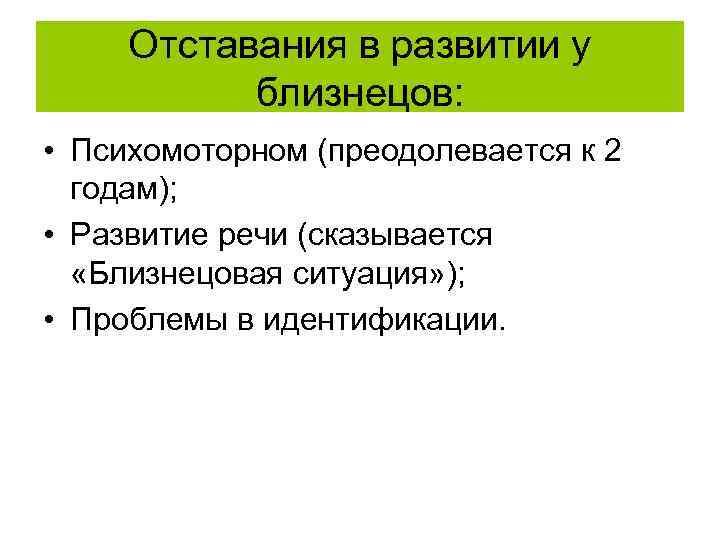 Отставания в развитии у близнецов:

• Психомоторном (преодолевается к 2 годам);
• Развитие речи (сказывается «Близнецовая ситуация»);
• Проблемы в идентификации.